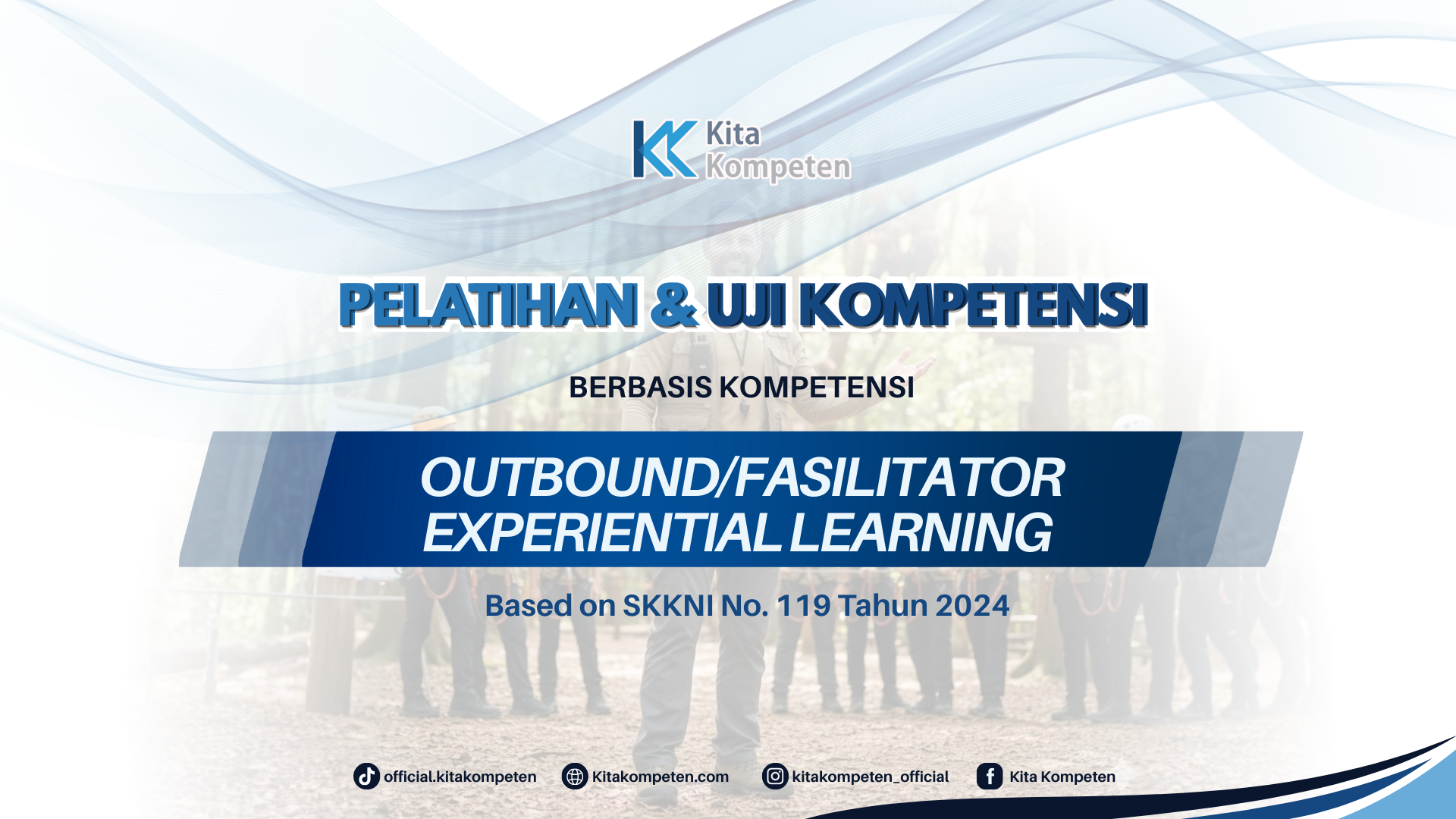 Kita Kompeten

PELATIHAN & UJI KOMPETENSI

BERBASIS KOMPETENSI

OUTBOUND/FASILITATOR EXPERIENTIAL LEARNING

Based on SKKNI No. 119 Tahun 2024

official.kitakompeten Kitakompeten.com kitakompeten_official Kita Kompeten